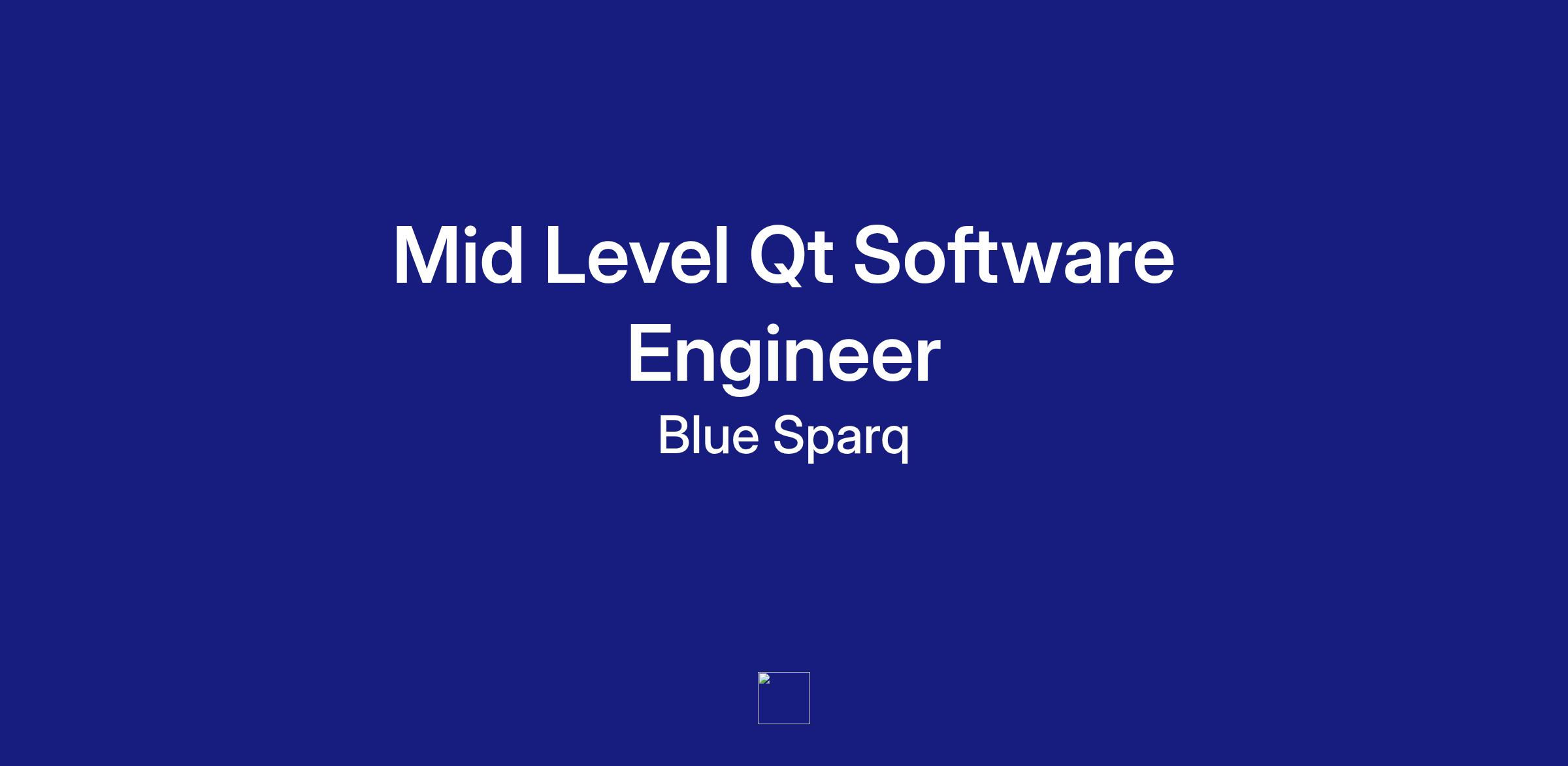 Mid Level Qt Software Engineer

Blue Sparq